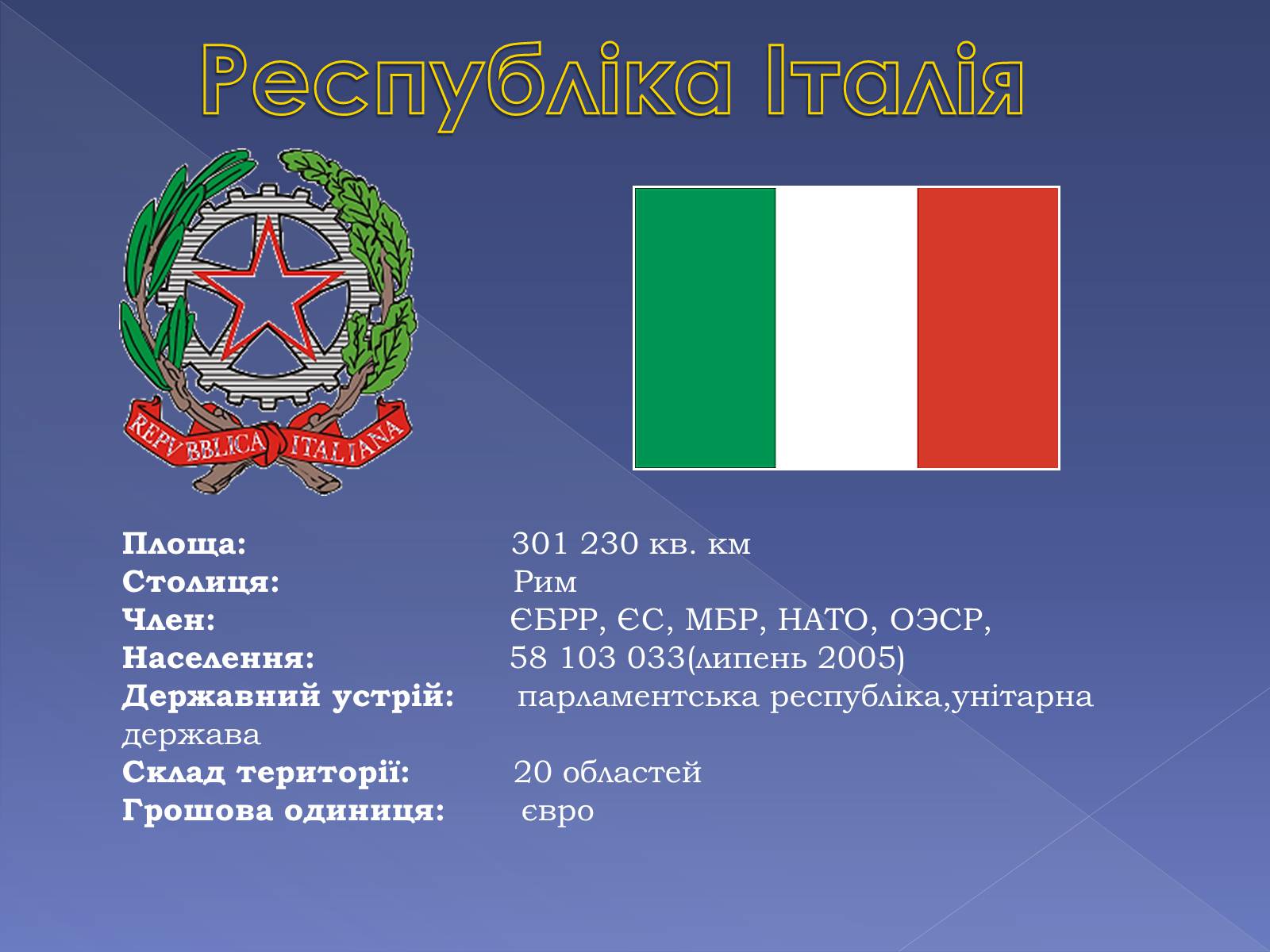 Республіка Італія

REPVBBLICA ITALIANA

Площа: 301 230 кв. км
Столиця: Рим
Член: ЄБРР, ЄС, МБР, НАТО, ОЭСР,
Населення: 58 103 033(липень 2005)
Державний устрій: парламентська республіка,унітарна держава
Склад території: 20 областей
Грошова одиниця: євро